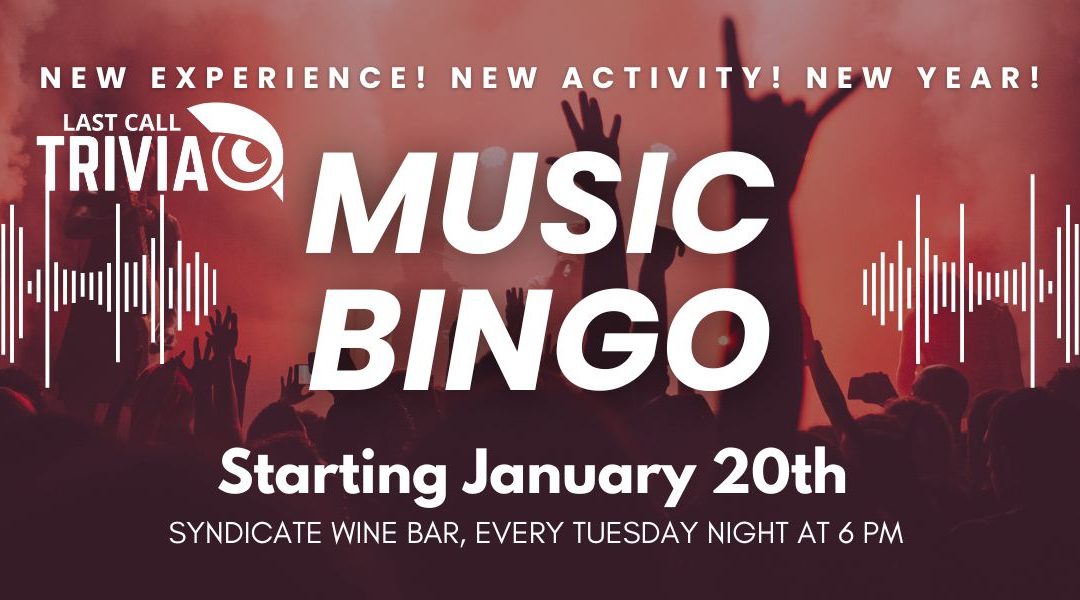 NEW EXPERIENCE! NEW ACTIVITY! NEW YEAR!

LAST CALL
TRIVIA

MUSIC
BINGO

Starting January 20th

SYNDICATE WINE BAR, EVERY TUESDAY NIGHT AT 6 PM